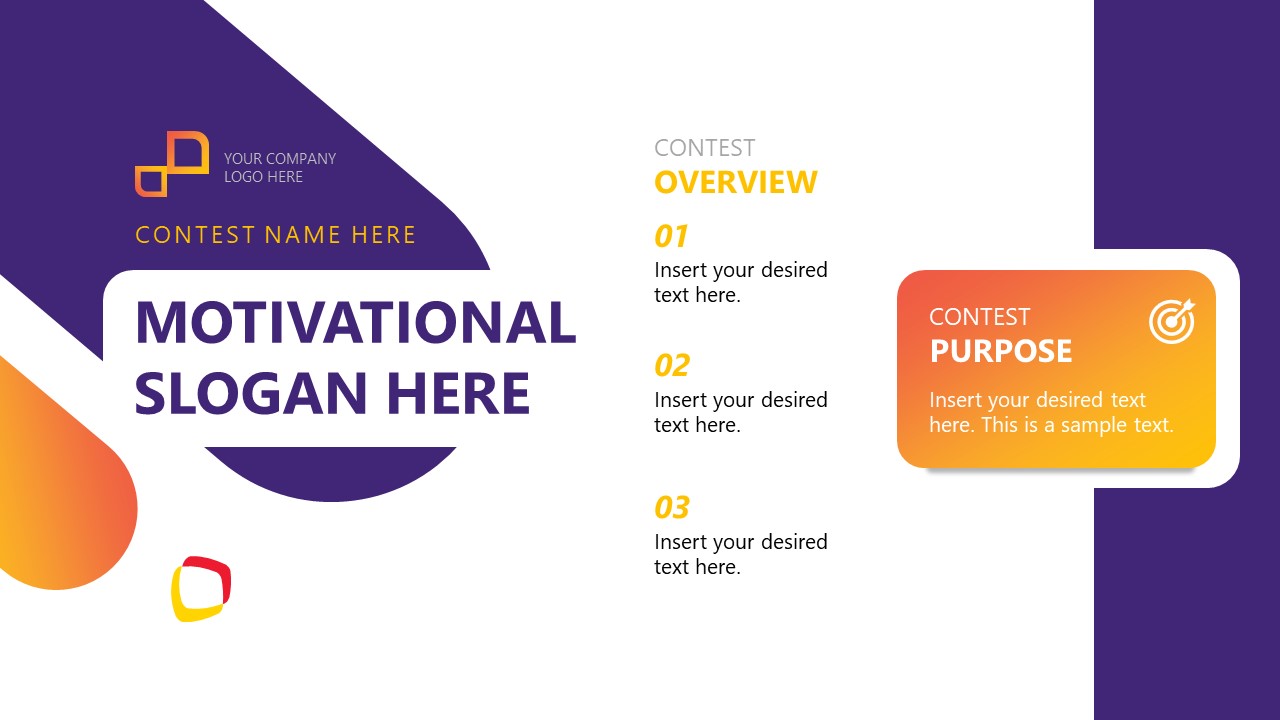 YOUR COMPANY LOGO HERE

CONTEST NAME HERE

MOTIVATIONAL SLOGAN HERE

CONTEST
OVERVIEW

01
Insert your desired text here.

02
Insert your desired text here.

03
Insert your desired text here.

CONTEST
PURPOSE

Insert your desired text here. This is a sample text.